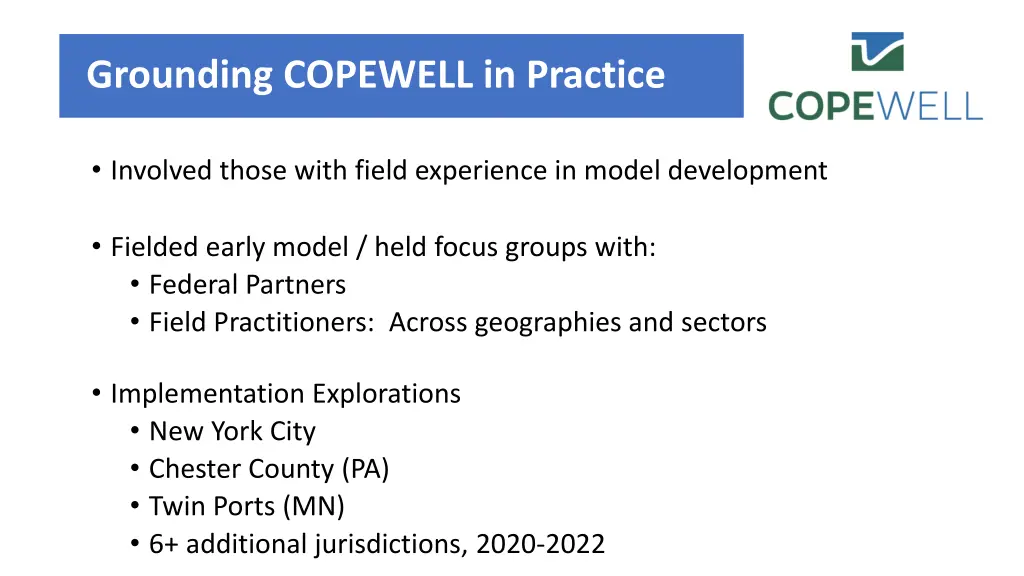 Grounding COPEWELL in Practice

COPEWELL

• Involved those with field experience in model development

• Fielded early model / held focus groups with:
  • Federal Partners
  • Field Practitioners: Across geographies and sectors

• Implementation Explorations
  • New York City
  • Chester County (PA)
  • Twin Ports (MN)
  • 6+ additional jurisdictions, 2020-2022